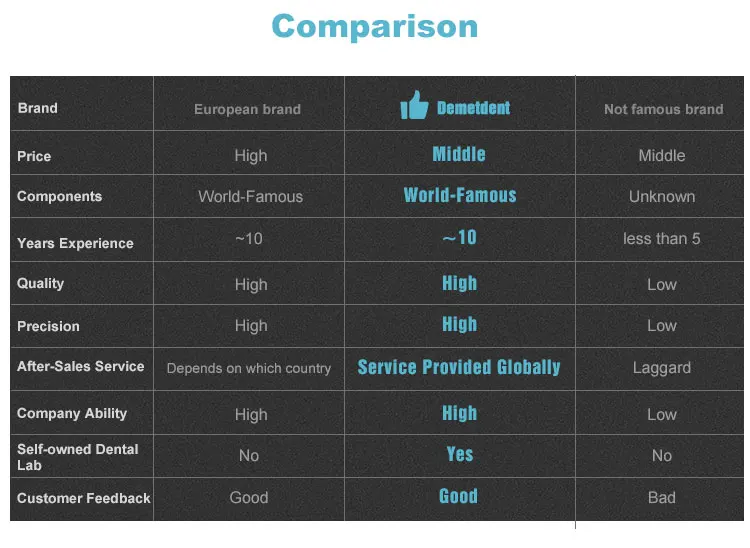 Comparison

| Brand | European brand | Demetdent | Not famous brand |
|---|---|---|---|
| Price | High | Middle | Middle |
| Components | World-Famous | World-Famous | Unknown |
| Years Experience | ~10 | ~10 | less than 5 |
| Quality | High | High | Low |
| Precision | High | High | Low |
| After-Sales Service | Depends on which country | Service Provided Globally | Laggard |
| Company Ability | High | High | Low |
| Self-owned Dental Lab | No | Yes | No |
| Customer Feedback | Good | Good | Bad |